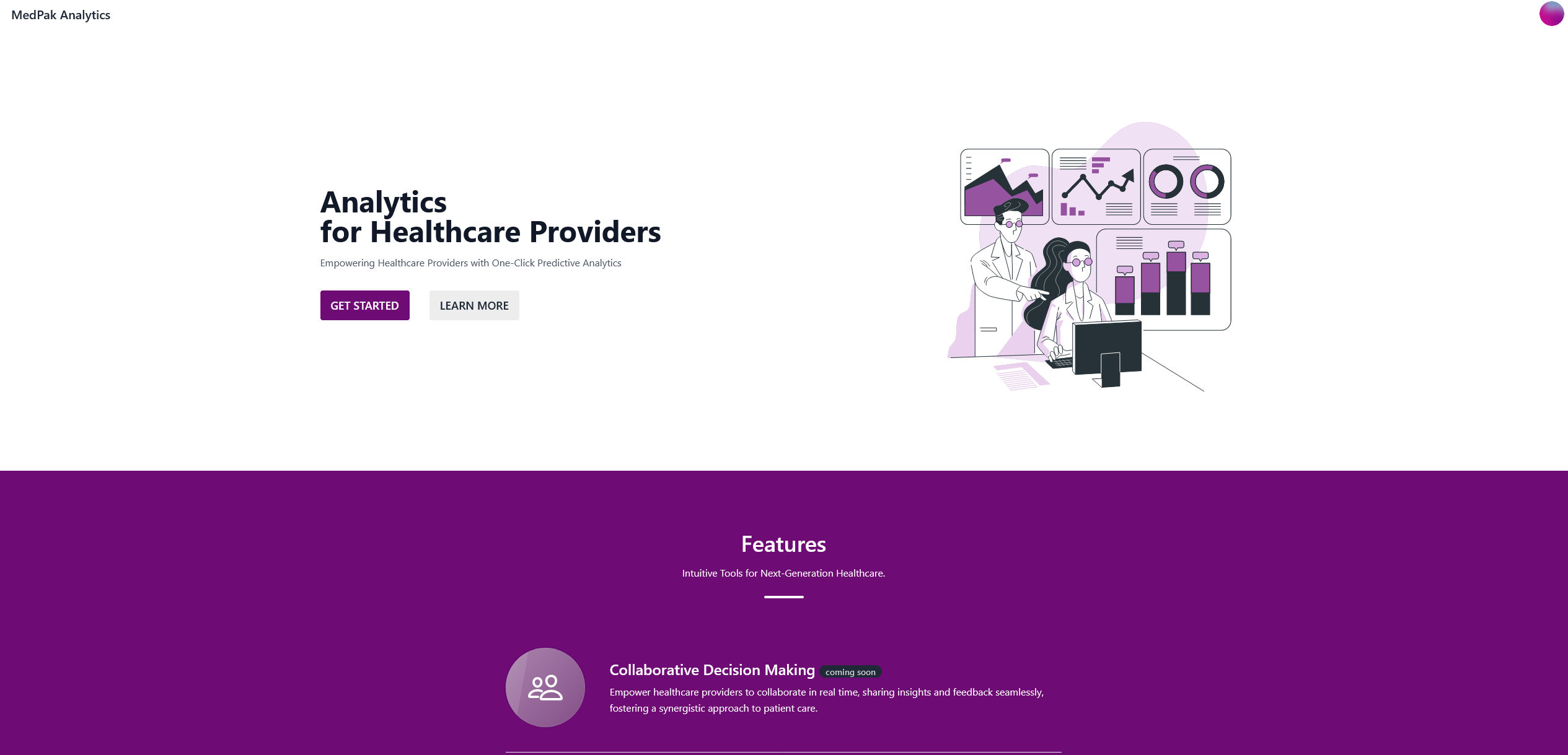 MedPak Analytics

Analytics
for Healthcare Providers

Empowering Healthcare Providers with One-Click Predictive Analytics

GET STARTED

LEARN MORE

Features

Intuitive Tools for Next-Generation Healthcare.

Collaborative Decision Making coming soon

Empower healthcare providers to collaborate in real time, sharing insights and feedback seamlessly, fostering a synergistic approach to patient care.